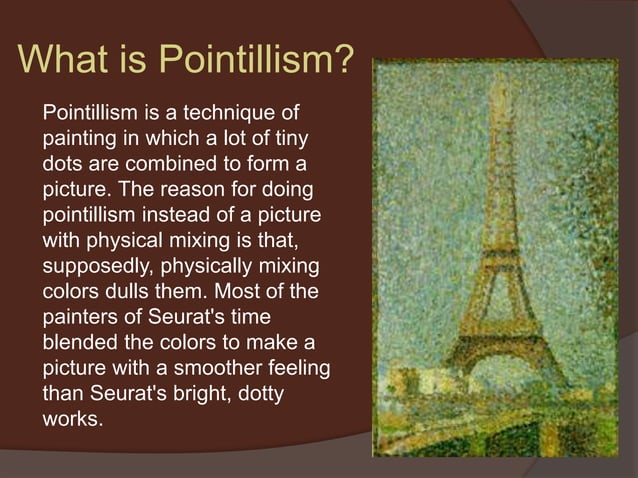 What is Pointillism?

Pointillism is a technique of painting in which a lot of tiny dots are combined to form a picture. The reason for doing pointillism instead of a picture with physical mixing is that, supposedly, physically mixing colors dulls them. Most of the painters of Seurat's time blended the colors to make a picture with a smoother feeling than Seurat's bright, dotty works.